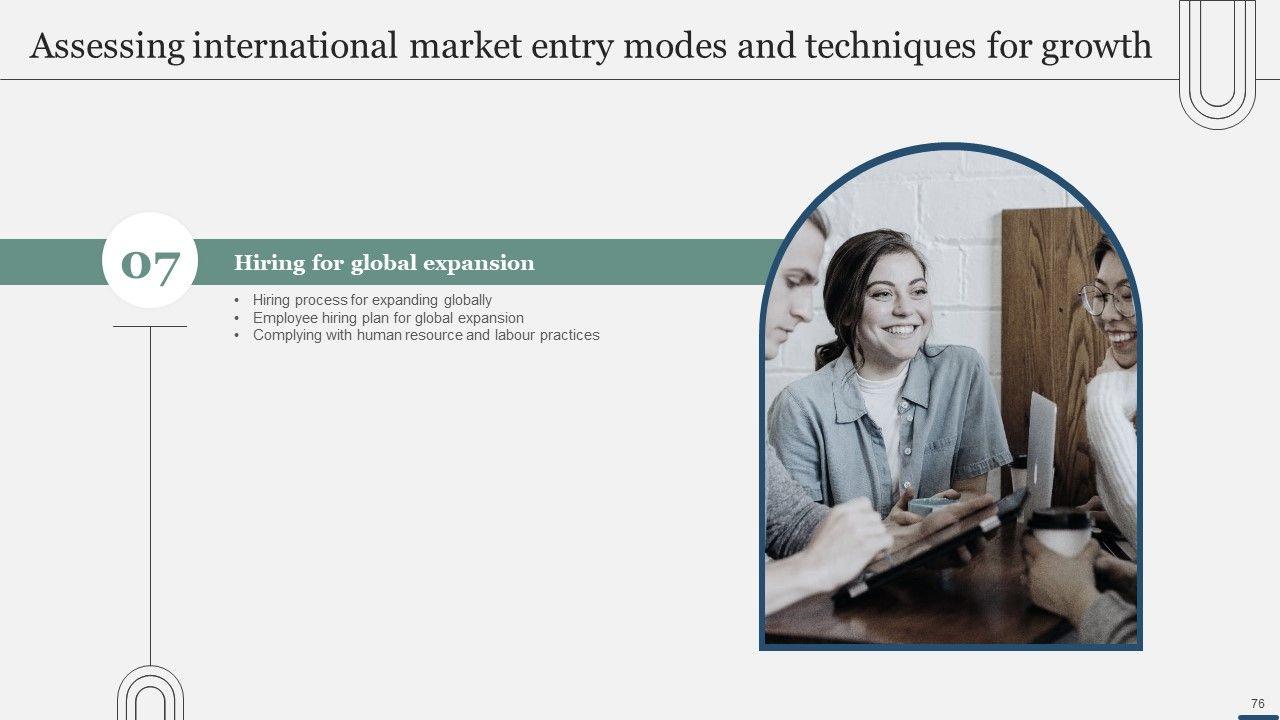 Assessing international market entry modes and techniques for growth

07

Hiring for global expansion

• Hiring process for expanding globally
• Employee hiring plan for global expansion
• Complying with human resource and labour practices

76